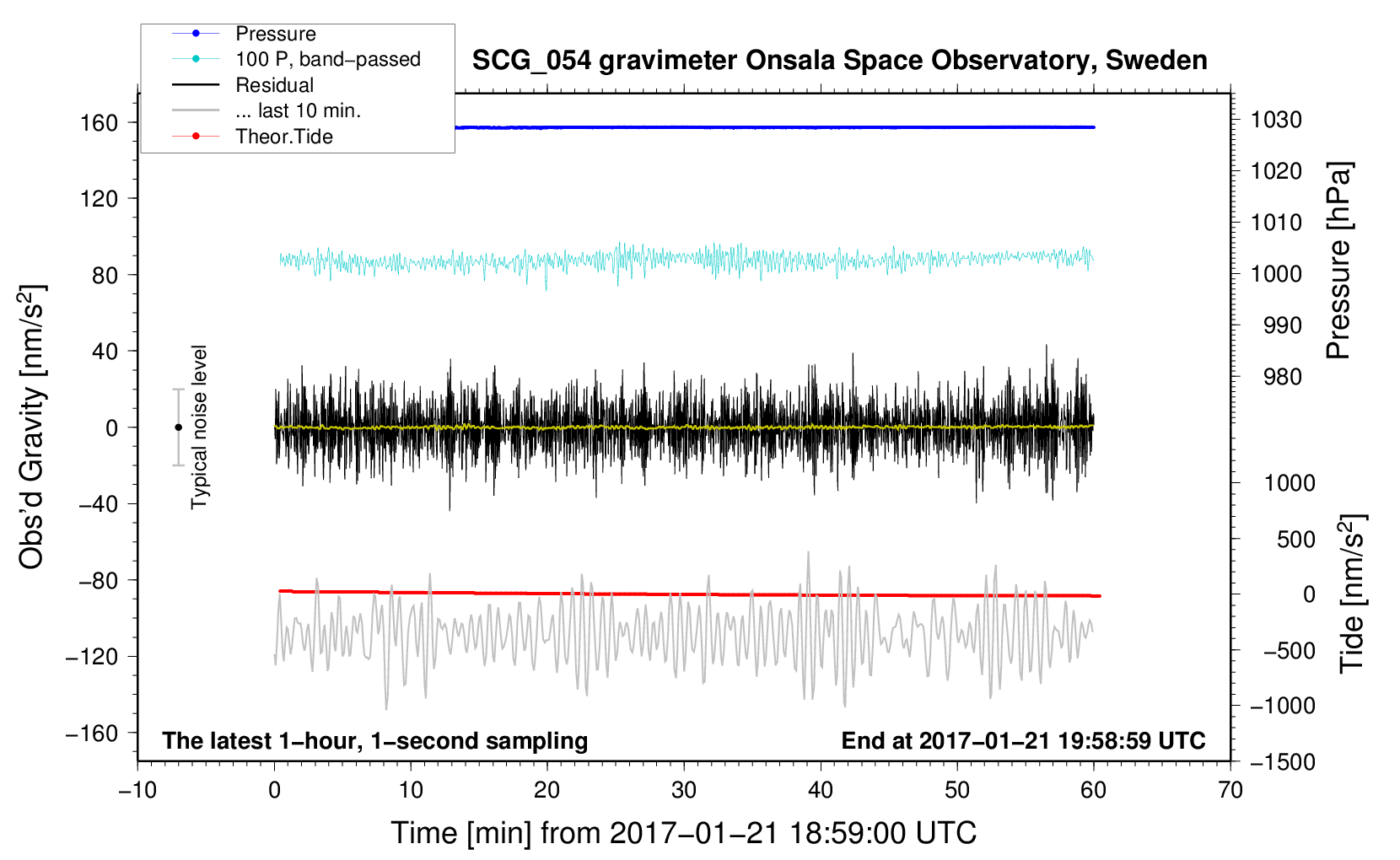 Pressure
100 P, band−passed
Residual
... last 10 min.
Theor.Tide

SCG_054 gravimeter Onsala Space Observatory, Sweden

160
120
80
40
0
−40
−80
−120
−160

Obs'd Gravity [nm/s$^2$]

Typical noise level

1030
1020
1010
1000
990
980

Pressure [hPa]

1000
500
0
−500
−1000
−1500

Tide [nm/s$^2$]

The latest 1−hour, 1−second sampling
End at 2017−01−21 19:58:59 UTC

−10
0
10
20
30
40
50
60
70

Time [min] from 2017−01−21 18:59:00 UTC